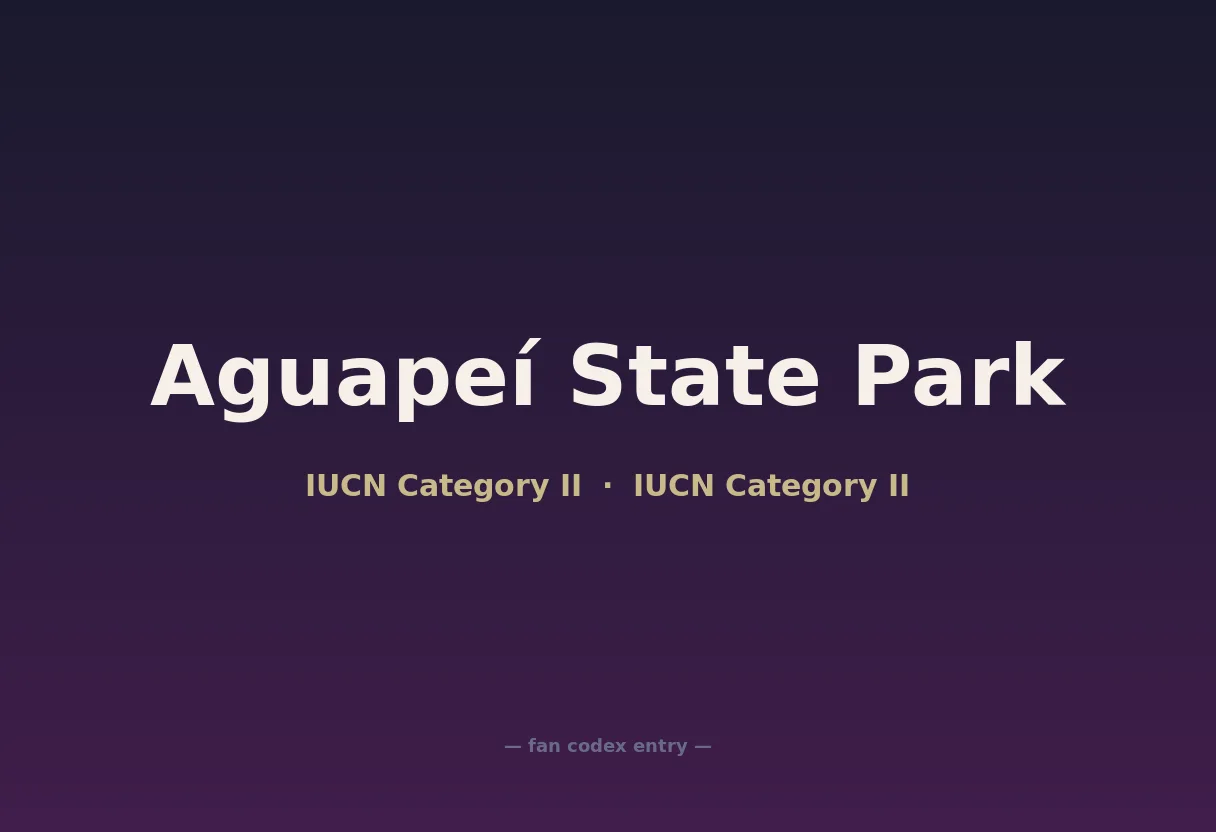 Aguapeí State Park

IUCN Category II · IUCN Category II

— fan codex entry —